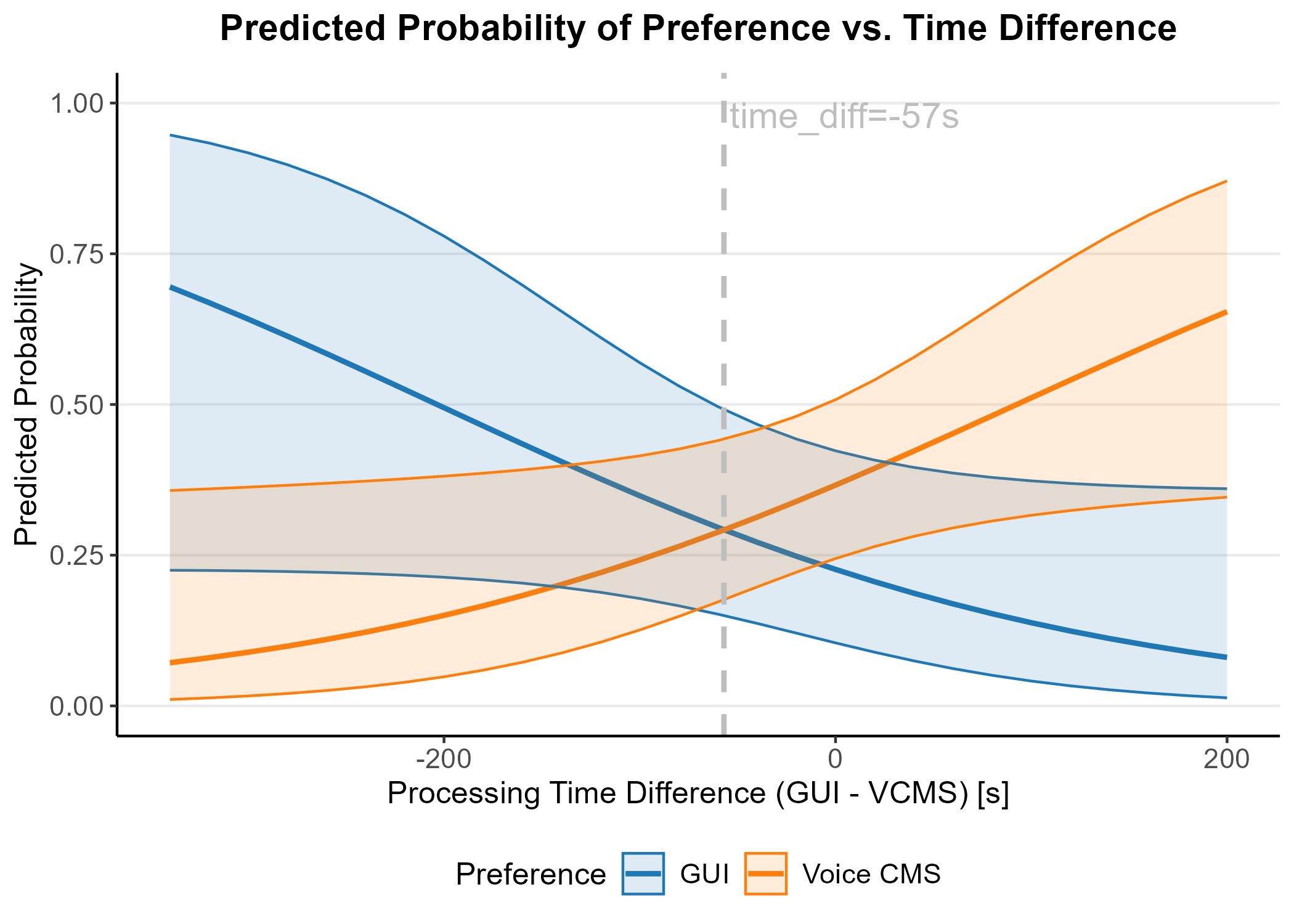 Predicted Probability of Preference vs. Time Difference

time_diff=-57s

Predicted Probability

1.00
0.75
0.50
0.25
0.00

-200
0
200

Processing Time Difference (GUI - VCMS) [s]

Preference GUI Voice CMS